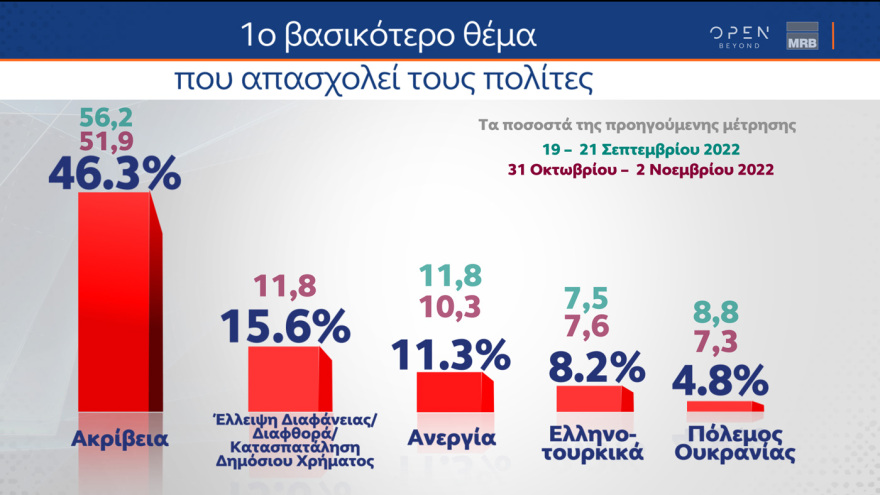 1ο βασικότερο θέμα

OPEN BEYOND

MRB

που απασχολεί τους πολίτες

Τα ποσοστά της προηγούμενης μέτρησης

19 – 21 Σεπτεμβρίου 2022

31 Οκτωβρίου – 2 Νοεμβρίου 2022

56,2
51,9
46.3%
Ακρίβεια

11,8
15.6%
Έλλειψη Διαφάνειας/ Διαφθορά/ Κατασπατάληση Δημόσιου Χρήματος

11,8
10,3
11.3%
Ανεργία

7,5
7,6
8.2%
Ελληνο-τουρκικά

8,8
7,3
4.8%
Πόλεμος Ουκρανίας